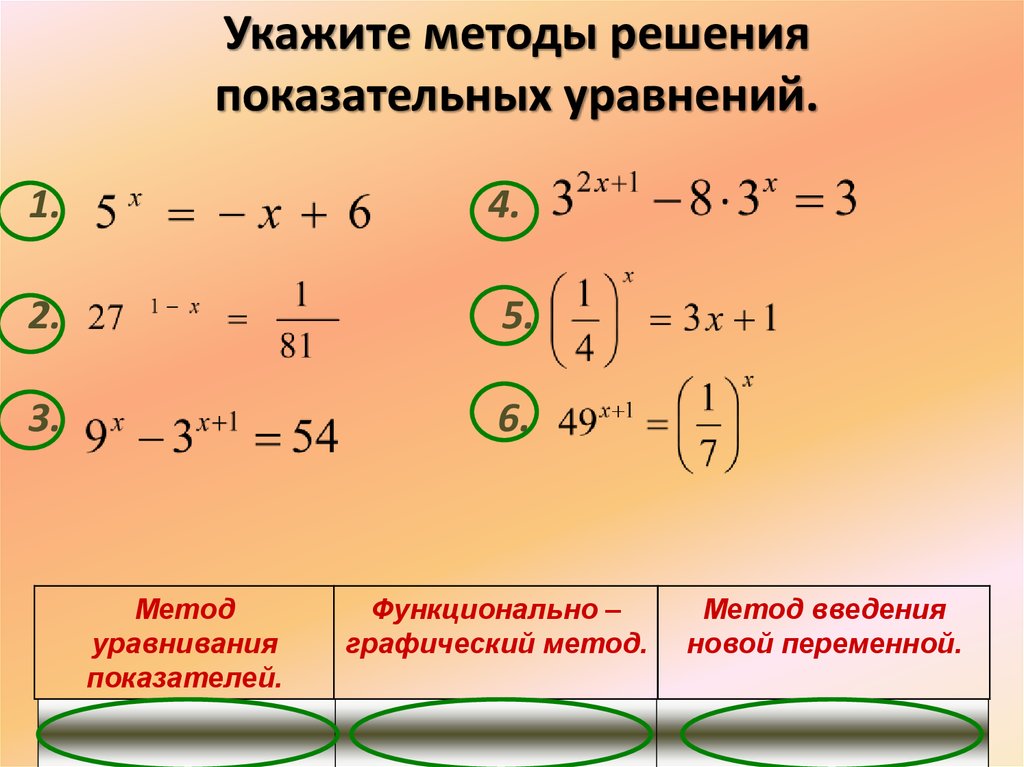 Укажите методы решения показательных уравнений.

1. $5^x = -x + 6$

2. $27^{1-x} = \frac{1}{81}$

3. $9^x - 3^{x+1} = 54$

4. $3^{2x+1} - 8 \cdot 3^x = 3$

5. $\left(\frac{1}{4}\right)^x = 3x + 1$

6. $49^{x+1} = \left(\frac{1}{7}\right)^x$

| Метод уравнивания показателей. | Функционально – графический метод. | Метод введения новой переменной. |
|---|---|---|
| | | |